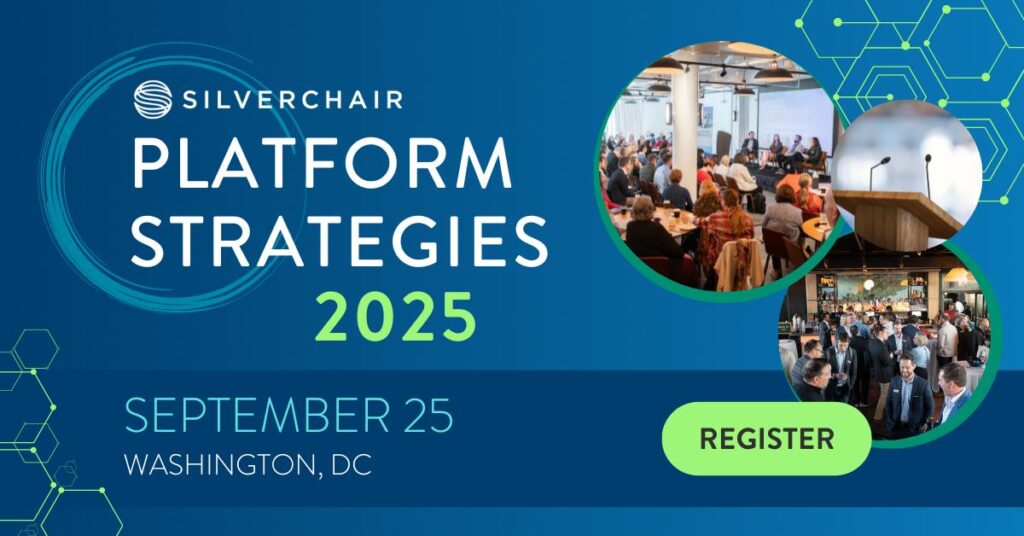 SILVERCHAIR
PLATFORM STRATEGIES 2025

SEPTEMBER 25
WASHINGTON, DC

REGISTER